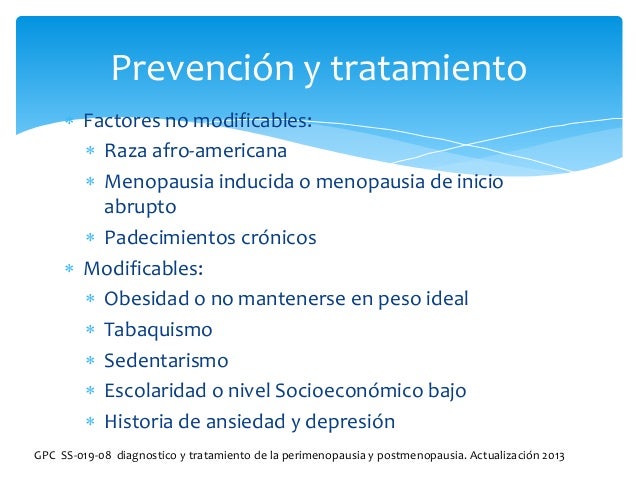 Prevención y tratamiento

* Factores no modificables:
  * Raza afro-americana
  * Menopausia inducida o menopausia de inicio abrupto
  * Padecimientos crónicos
* Modificables:
  * Obesidad o no mantenerse en peso ideal
  * Tabaquismo
  * Sedentarismo
  * Escolaridad o nivel Socioeconómico bajo
  * Historia de ansiedad y depresión

GPC SS-019-08 diagnostico y tratamiento de la perimenopausia y postmenopausia. Actualización 2013